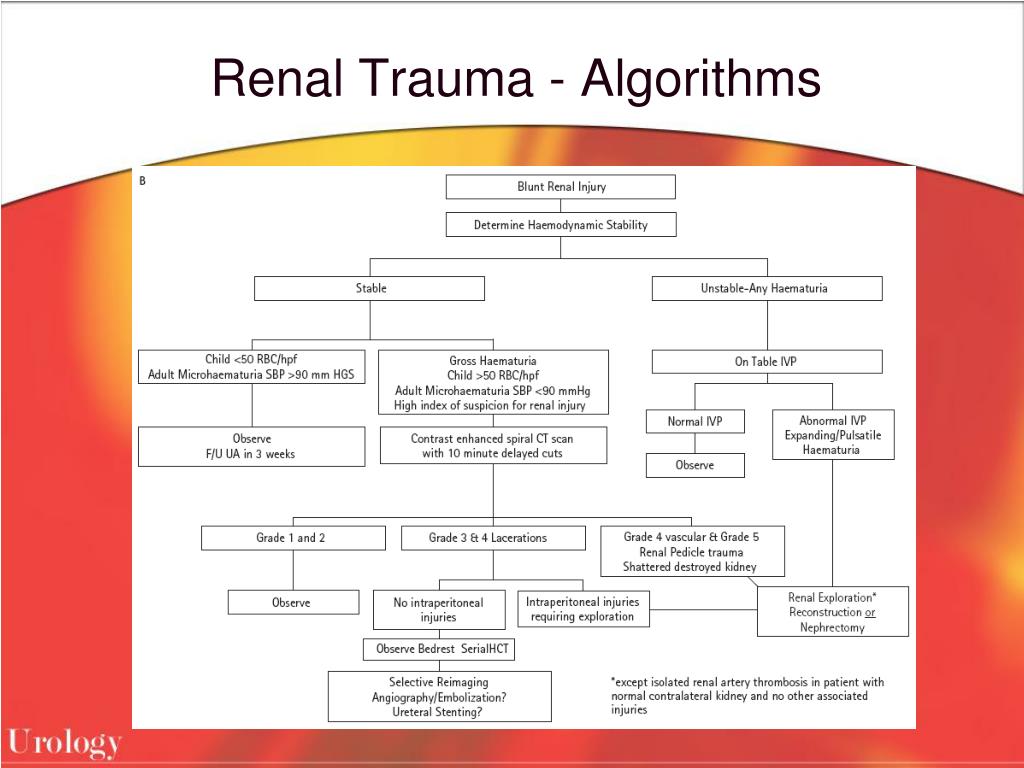 Renal Trauma - Algorithms

B

Blunt Renal Injury

Determine Haemodynamic Stability

Stable

Unstable-Any Haematuria

Child <50 RBC/hpf
Adult Microhaematuria SBP >90 mm HGS

Gross Haematuria
Child >50 RBC/hpf
Adult Microhaematuria SBP <90 mmHg
High index of suspicion for renal injury

On Table IVP

Normal IVP

Abnormal IVP
Expanding/Pulsatile
Haematuria

Observe
F/U UA in 3 weeks

Contrast enhanced spiral CT scan
with 10 minute delayed cuts

Observe

Grade 1 and 2

Grade 3 & 4 Lacerations

Grade 4 vascular & Grade 5
Renal Pedicle trauma
Shattered destroyed kidney

Observe

No intraperitoneal
injuries

Intraperitoneal injuries
requiring exploration

Renal Exploration*
Reconstruction or
Nephrectomy

Observe Bedrest SerialHCT

Selective Reimaging
Angiography/Embolization?
Ureteral Stenting?

*except isolated renal artery thrombosis in patient with normal contralateral kidney and no other associated injuries

Urology